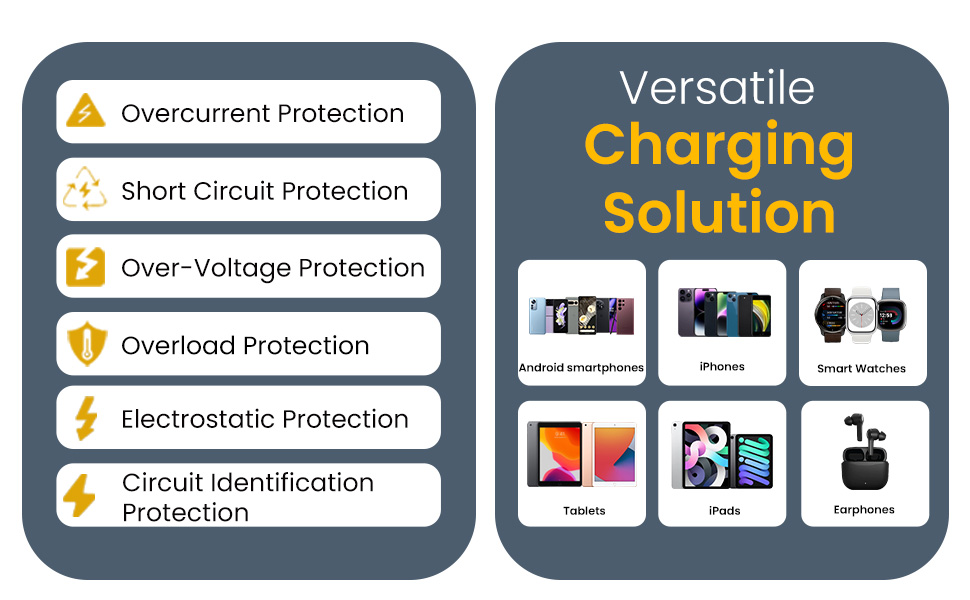 Overcurrent Protection

Short Circuit Protection

Over-Voltage Protection

Overload Protection

Electrostatic Protection

Circuit Identification Protection

Versatile Charging Solution

Android smartphones

iPhones

Smart Watches

Tablets

iPads

Earphones